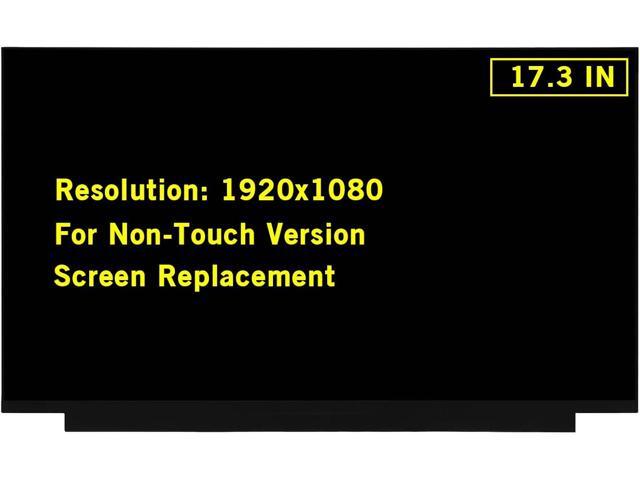 17.3 IN

Resolution: 1920x1080
For Non-Touch Version
Screen Replacement